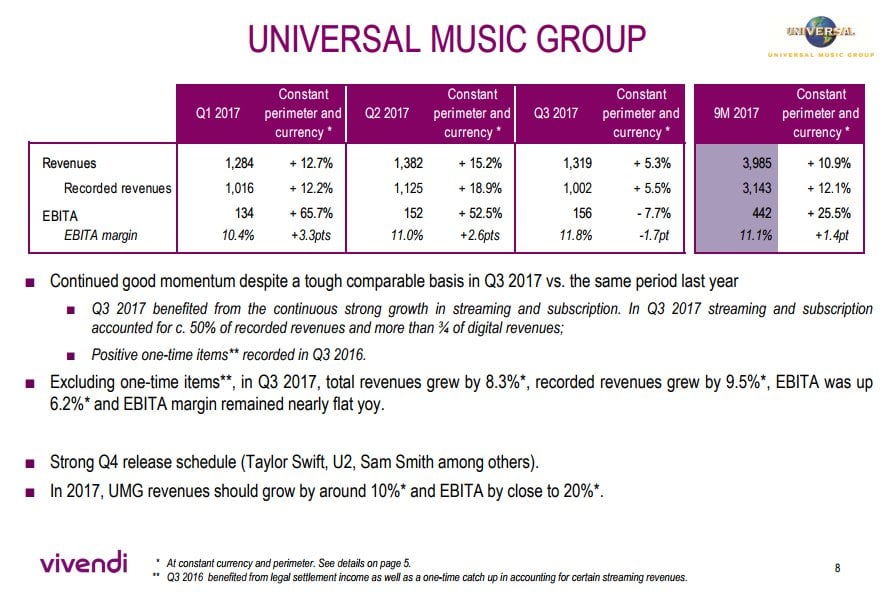 UNIVERSAL MUSIC GROUP

UNIVERSAL
UNIVERSAL MUSIC GROUP

| | Q1 2017 | Constant perimeter and currency * | Q2 2017 | Constant perimeter and currency * | Q3 2017 | Constant perimeter and currency * | 9M 2017 | Constant perimeter and currency * |
|---|---|---|---|---|---|---|---|---|
| Revenues | 1,284 | + 12.7% | 1,382 | + 15.2% | 1,319 | + 5.3% | 3,985 | + 10.9% |
| Recorded revenues | 1,016 | + 12.2% | 1,125 | + 18.9% | 1,002 | + 5.5% | 3,143 | + 12.1% |
| EBITA | 134 | + 65.7% | 152 | + 52.5% | 156 | - 7.7% | 442 | + 25.5% |
| EBITA margin | 10.4% | +3.3pts | 11.0% | +2.6pts | 11.8% | -1.7pt | 11.1% | +1.4pt |

■ Continued good momentum despite a tough comparable basis in Q3 2017 vs. the same period last year

■ Q3 2017 benefited from the continuous strong growth in streaming and subscription. In Q3 2017 streaming and subscription accounted for c. 50% of recorded revenues and more than ¾ of digital revenues;

■ Positive one-time items** recorded in Q3 2016.

■ Excluding one-time items**, in Q3 2017, total revenues grew by 8.3%*, recorded revenues grew by 9.5%*, EBITA was up 6.2%* and EBITA margin remained nearly flat yoy.

■ Strong Q4 release schedule (Taylor Swift, U2, Sam Smith among others).

■ In 2017, UMG revenues should grow by around 10%* and EBITA by close to 20%*.

vivendi

* At constant currency and perimeter. See details on page 5.
** Q3 2016 benefited from legal settlement income as well as a one-time catch up in accounting for certain streaming revenues.

8